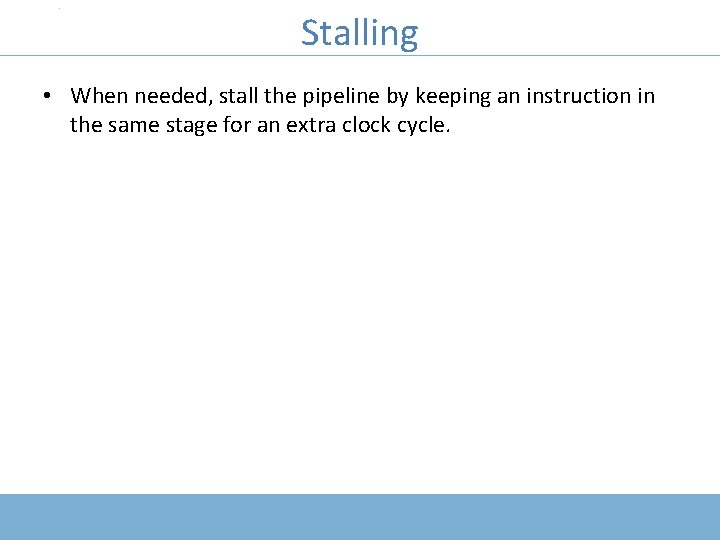 Stalling

• When needed, stall the pipeline by keeping an instruction in the same stage for an extra clock cycle.